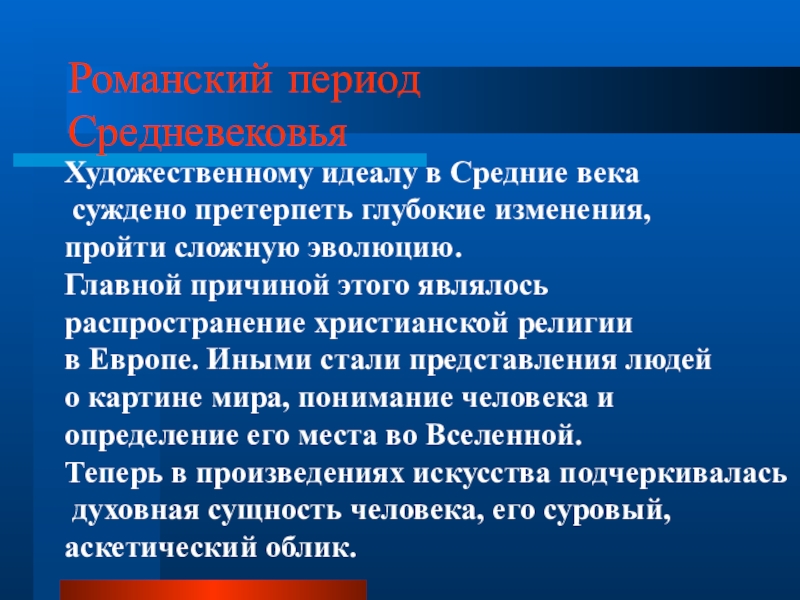 Романский период Средневековья

Художественному идеалу в Средние века суждено претерпеть глубокие изменения, пройти сложную эволюцию.
Главной причиной этого являлось распространение христианской религии в Европе. Иными стали представления людей о картине мира, понимание человека и определение его места во Вселенной.
Теперь в произведениях искусства подчеркивалась духовная сущность человека, его суровый, аскетический облик.